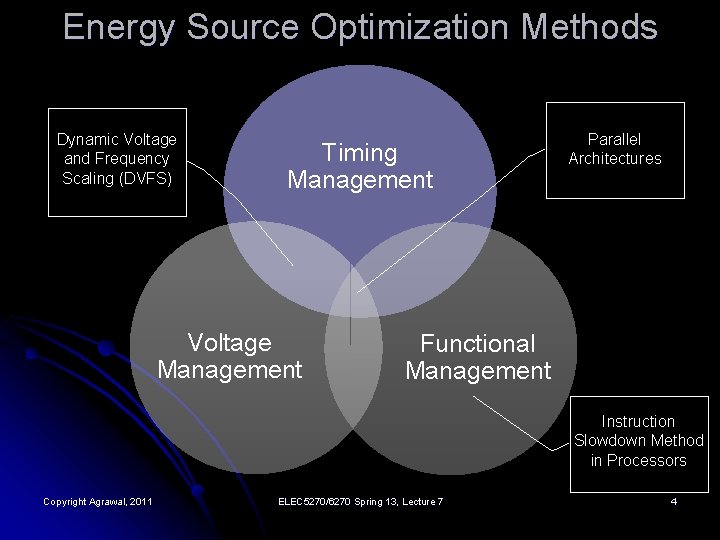 Energy Source Optimization Methods

Dynamic Voltage and Frequency Scaling (DVFS)

Timing Management

Parallel Architectures

Voltage Management

Functional Management

Instruction Slowdown Method in Processors

Copyright Agrawal, 2011

ELEC5270/6270 Spring 13, Lecture 7

4